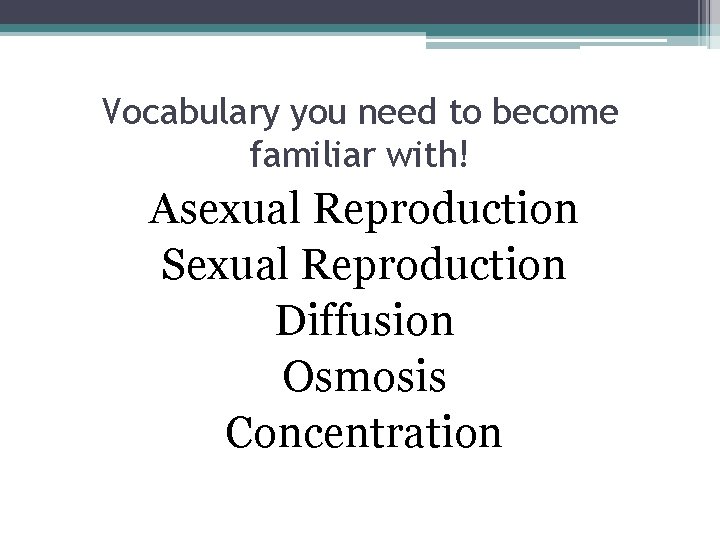 Vocabulary you need to become familiar with!

Asexual Reproduction
Sexual Reproduction
Diffusion
Osmosis
Concentration